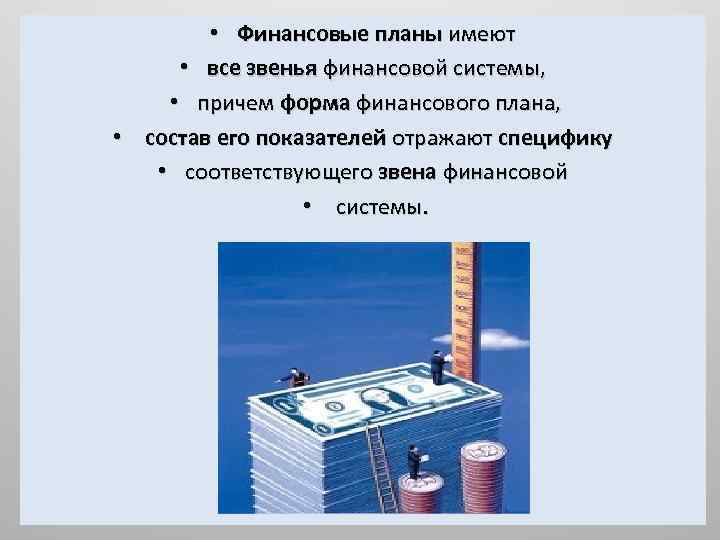 • Финансовые планы имеют
• все звенья финансовой системы,
• причем форма финансового плана,
• состав его показателей отражают специфику
• соответствующего звена финансовой
• системы.